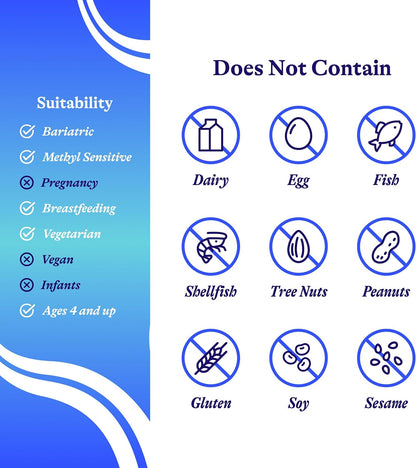 Suitability

Bariatric

Methyl Sensitive

Pregnancy

Breastfeeding

Vegetarian

Vegan

Infants

Ages 4 and up

Does Not Contain

Dairy

Egg

Fish

Shellfish

Tree Nuts

Peanuts

Gluten

Soy

Sesame